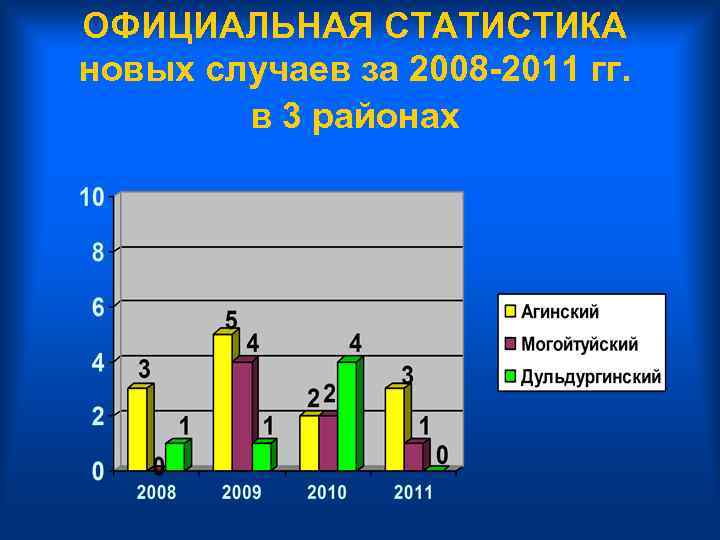 ОФИЦИАЛЬНАЯ СТАТИСТИКА новых случаев за 2008-2011 гг. в 3 районах

10
8
6
4
2
0

3 0 1
5 4 1
2 2 4
3 1 0

2008 2009 2010 2011

Агинский
Могойтуйский
Дульдургинский